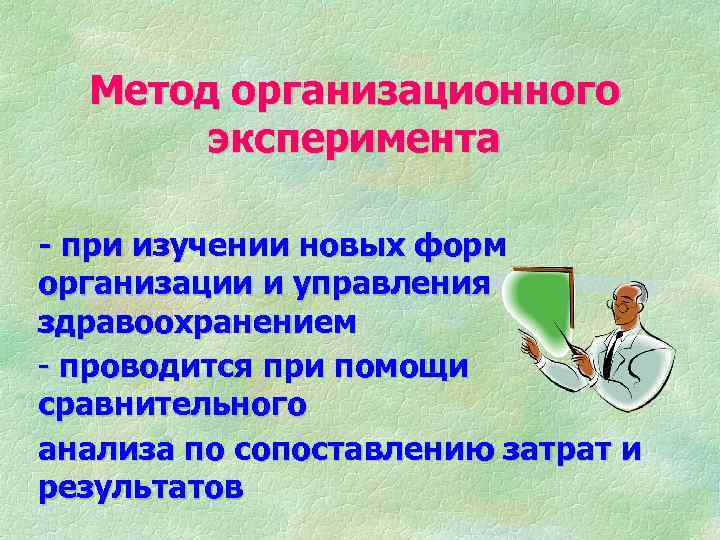 Метод организационного эксперимента

- при изучении новых форм организации и управления здравоохранением

- проводится при помощи сравнительного

анализа по сопоставлению затрат и результатов